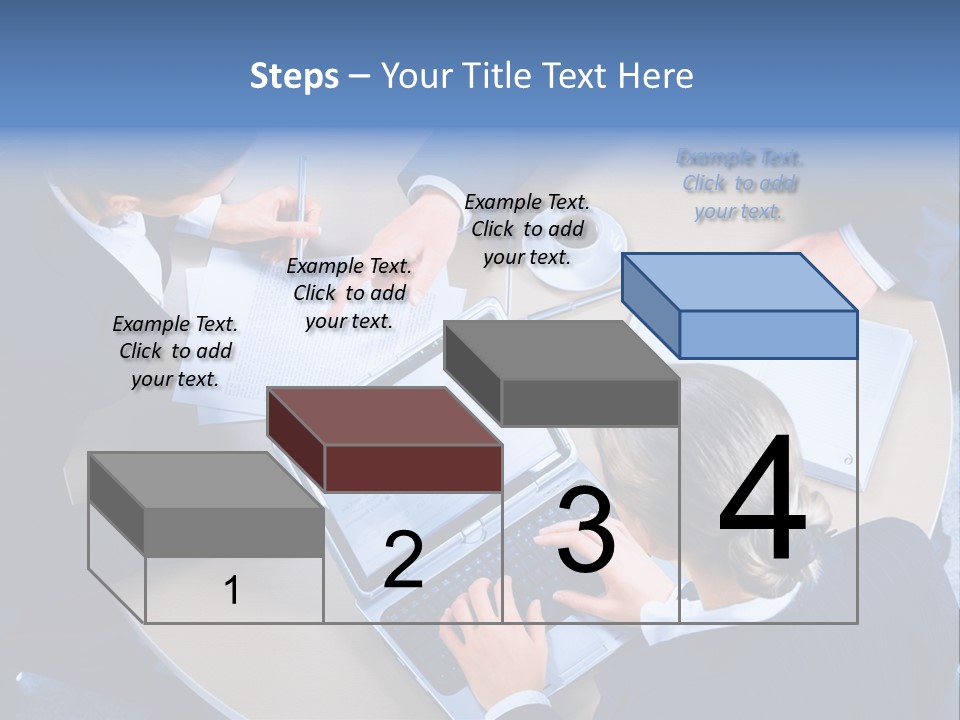 Steps – Your Title Text Here

Example Text. Click to add your text.

Example Text. Click to add your text.

Example Text. Click to add your text.

Example Text. Click to add your text.

1

2

3

4